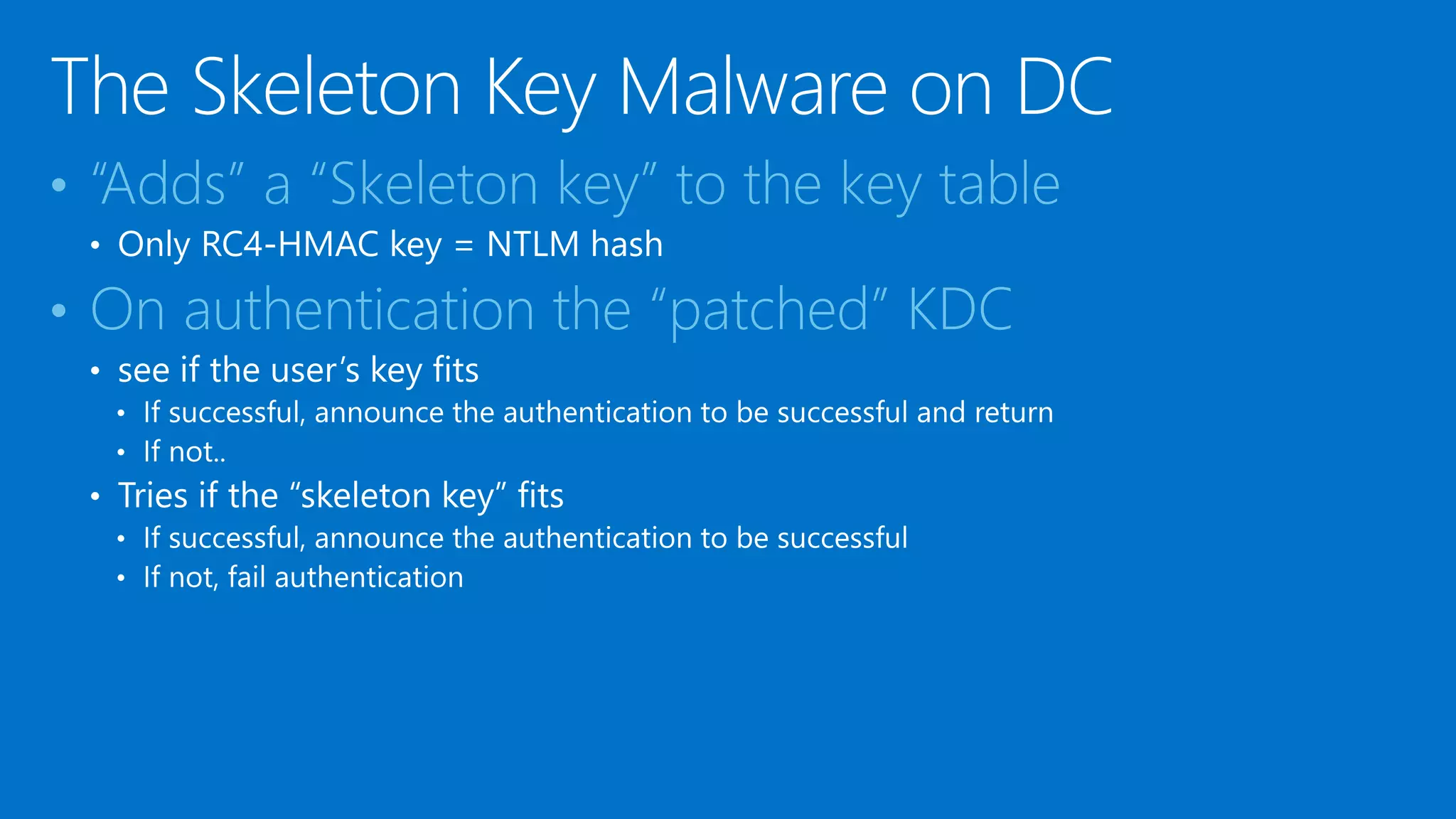 The Skeleton Key Malware on DC

• “Adds” a “Skeleton key” to the key table
  • Only RC4-HMAC key = NTLM hash
• On authentication the “patched” KDC
  • see if the user’s key fits
    • If successful, announce the authentication to be successful and return
    • If not..
  • Tries if the “skeleton key” fits
    • If successful, announce the authentication to be successful
    • If not, fail authentication